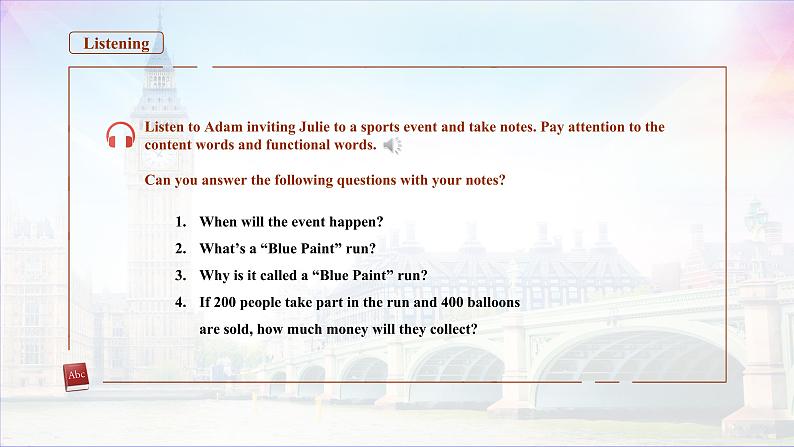 Listening

Listen to Adam inviting Julie to a sports event and take notes. Pay attention to the content words and functional words.

Can you answer the following questions with your notes?

1. When will the event happen?
2. What's a "Blue Paint" run?
3. Why is it called a "Blue Paint" run?
4. If 200 people take part in the run and 400 balloons are sold, how much money will they collect?

Abc